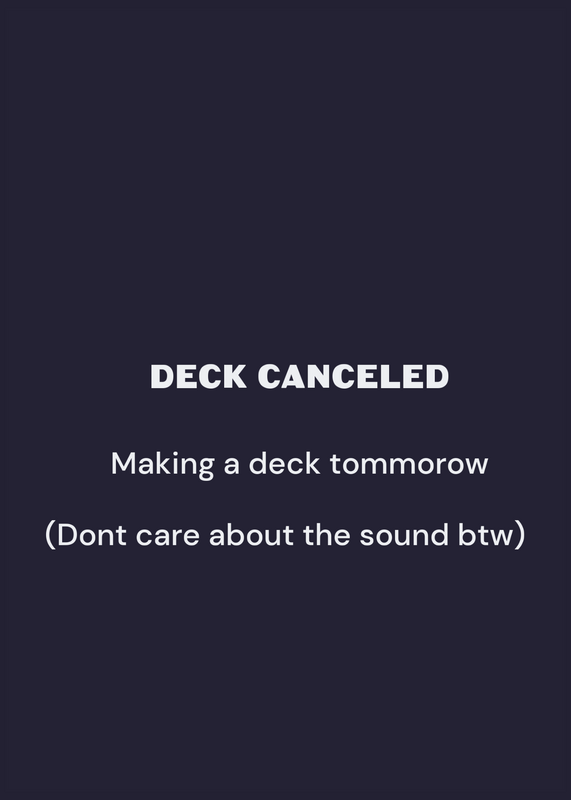 DECK CANCELED

Making a deck tommorow

(Dont care about the sound btw)